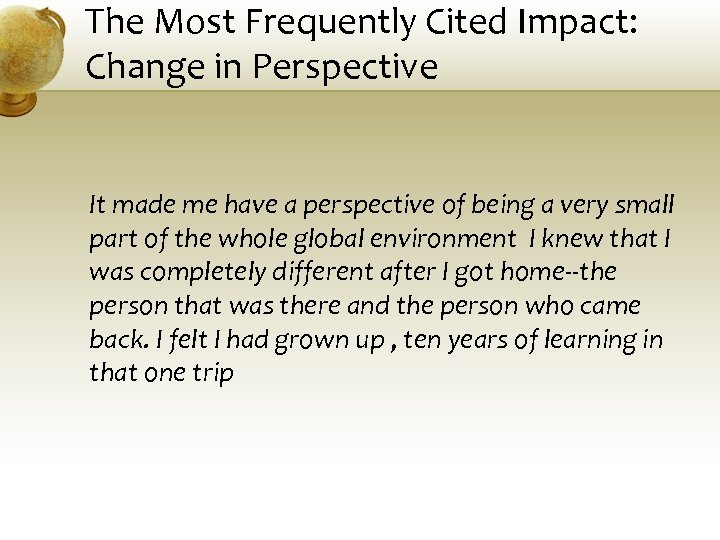 The Most Frequently Cited Impact: Change in Perspective

It made me have a perspective of being a very small part of the whole global environment I knew that I was completely different after I got home--the person that was there and the person who came back. I felt I had grown up , ten years of learning in that one trip